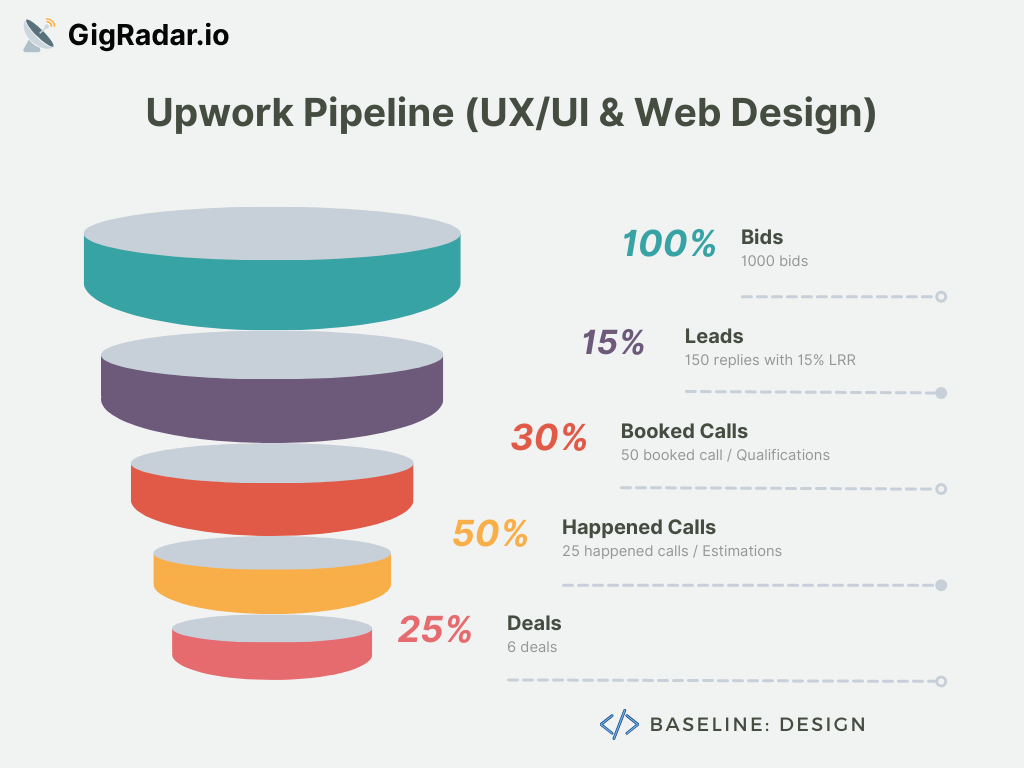 GigRadar.io

Upwork Pipeline (UX/UI & Web Design)

100% Bids
1000 bids

15% Leads
150 replies with 15% LRR

30% Booked Calls
50 booked call / Qualifications

50% Happened Calls
25 happened calls / Estimations

25% Deals
6 deals

BASELINE: DESIGN